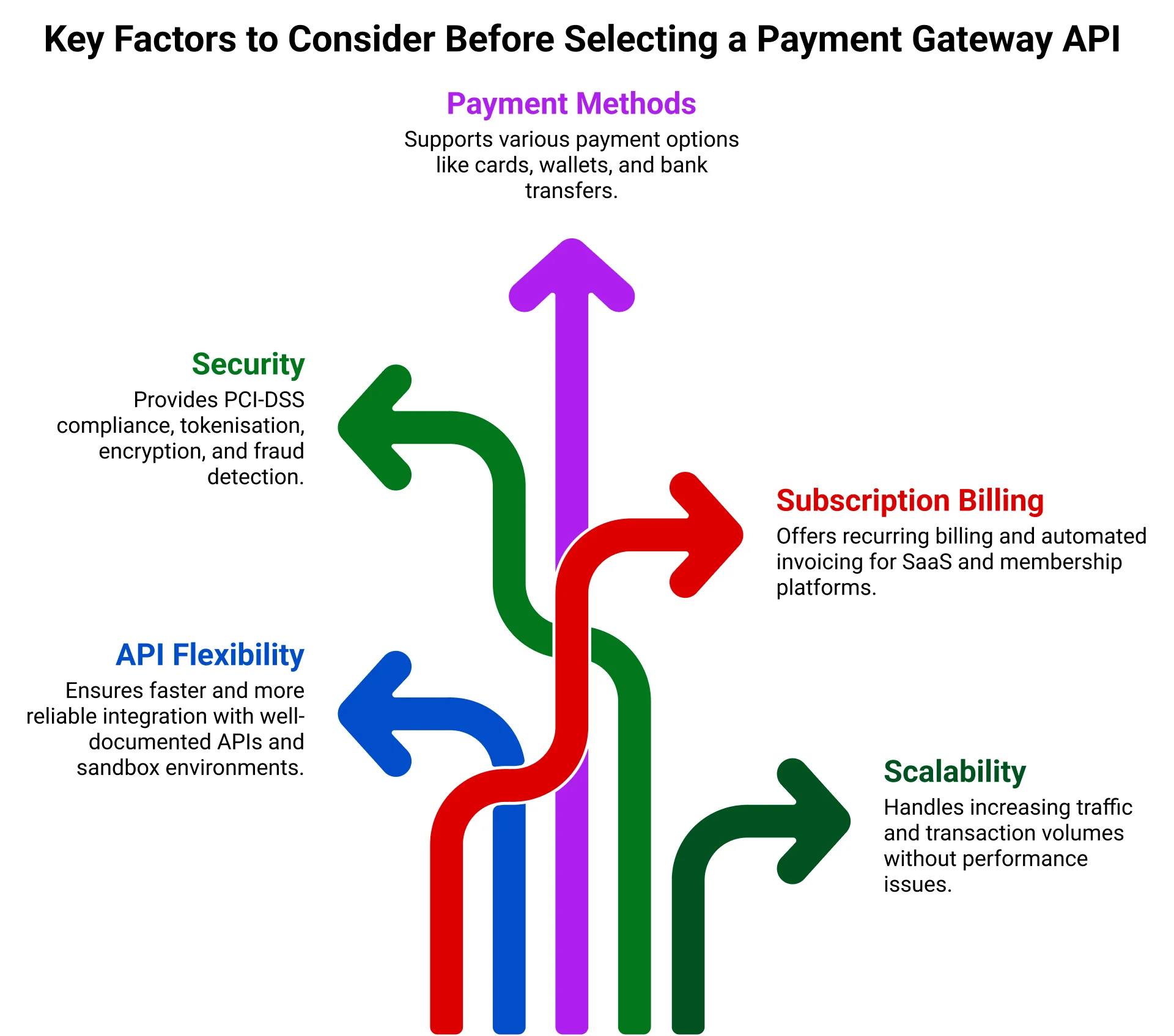 Key Factors to Consider Before Selecting a Payment Gateway API

Payment Methods
Supports various payment options like cards, wallets, and bank transfers.

Security
Provides PCI-DSS compliance, tokenisation, encryption, and fraud detection.

Subscription Billing
Offers recurring billing and automated invoicing for SaaS and membership platforms.

API Flexibility
Ensures faster and more reliable integration with well-documented APIs and sandbox environments.

Scalability
Handles increasing traffic and transaction volumes without performance issues.